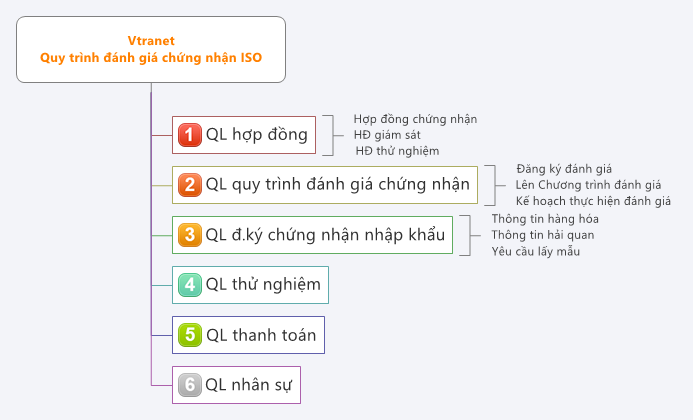 Vtranet
Quy trình đánh giá chứng nhận ISO

1 QL hợp đồng
Hợp đồng chứng nhận
HĐ giám sát
HĐ thử nghiệm

2 QL quy trình đánh giá chứng nhận
Đăng ký đánh giá
Lên Chương trình đánh giá
Kế hoạch thực hiện đánh giá

3 QL đ.ký chứng nhận nhập khẩu
Thông tin hàng hóa
Thông tin hải quan
Yêu cầu lấy mẫu

4 QL thử nghiệm

5 QL thanh toán

6 QL nhân sự